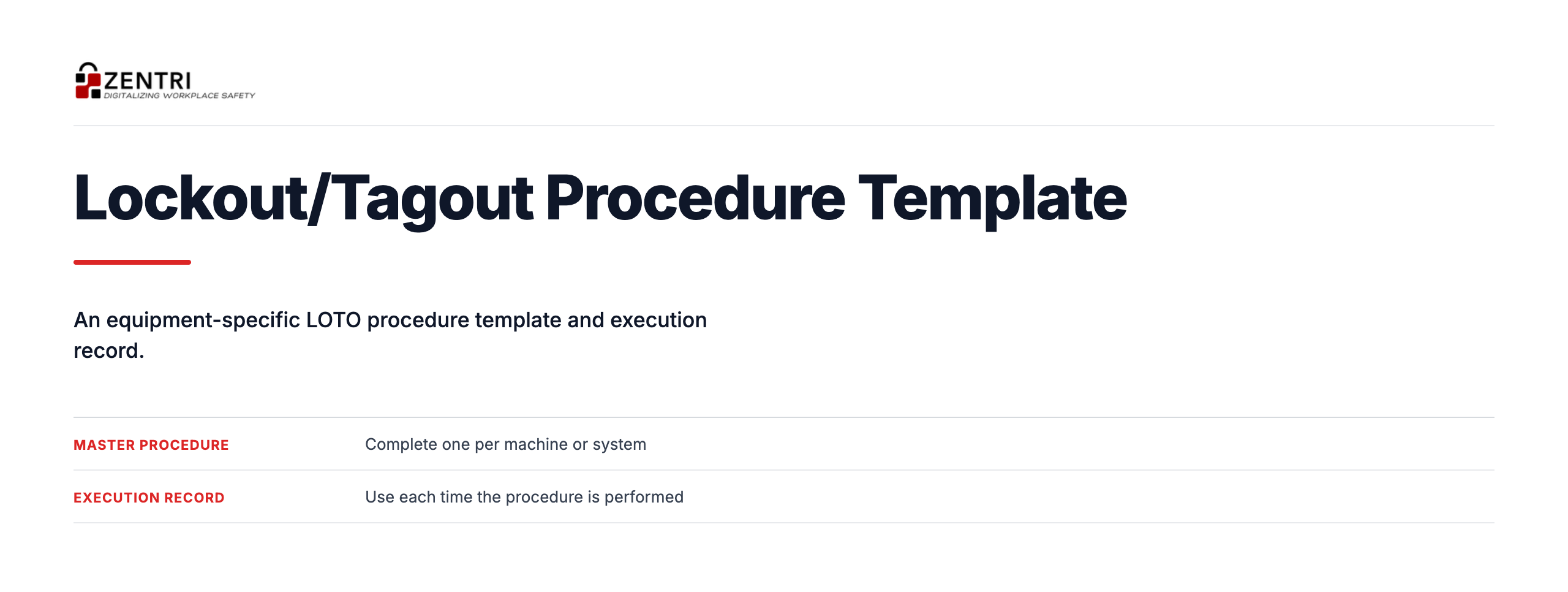 ZENTRI
DIGITALIZING WORKPLACE SAFETY

Lockout/Tagout Procedure Template

An equipment-specific LOTO procedure template and execution record.

MASTER PROCEDURE
Complete one per machine or system

EXECUTION RECORD
Use each time the procedure is performed